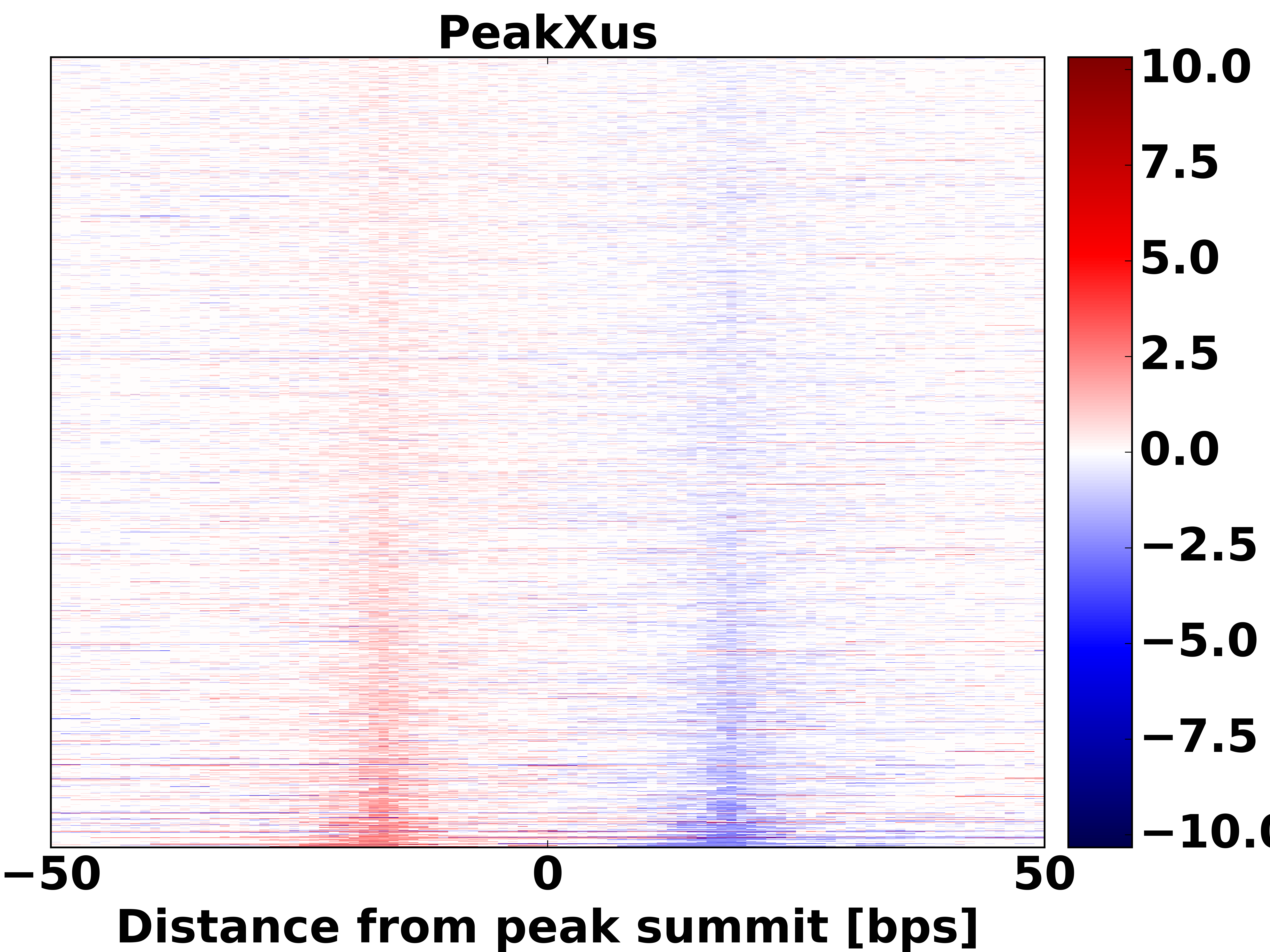 PeakXus

10.0
7.5
5.0
2.5
0.0
−2.5
−5.0
−7.5
−10.0

−50
0
50

Distance from peak summit [bps]